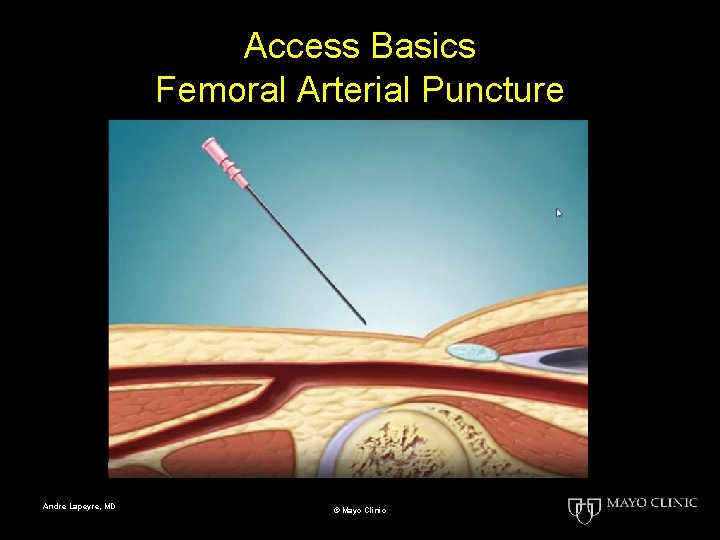 Access Basics
Femoral Arterial Puncture

Andre Lapeyre, MD

© Mayo Clinic

MAYO CLINIC